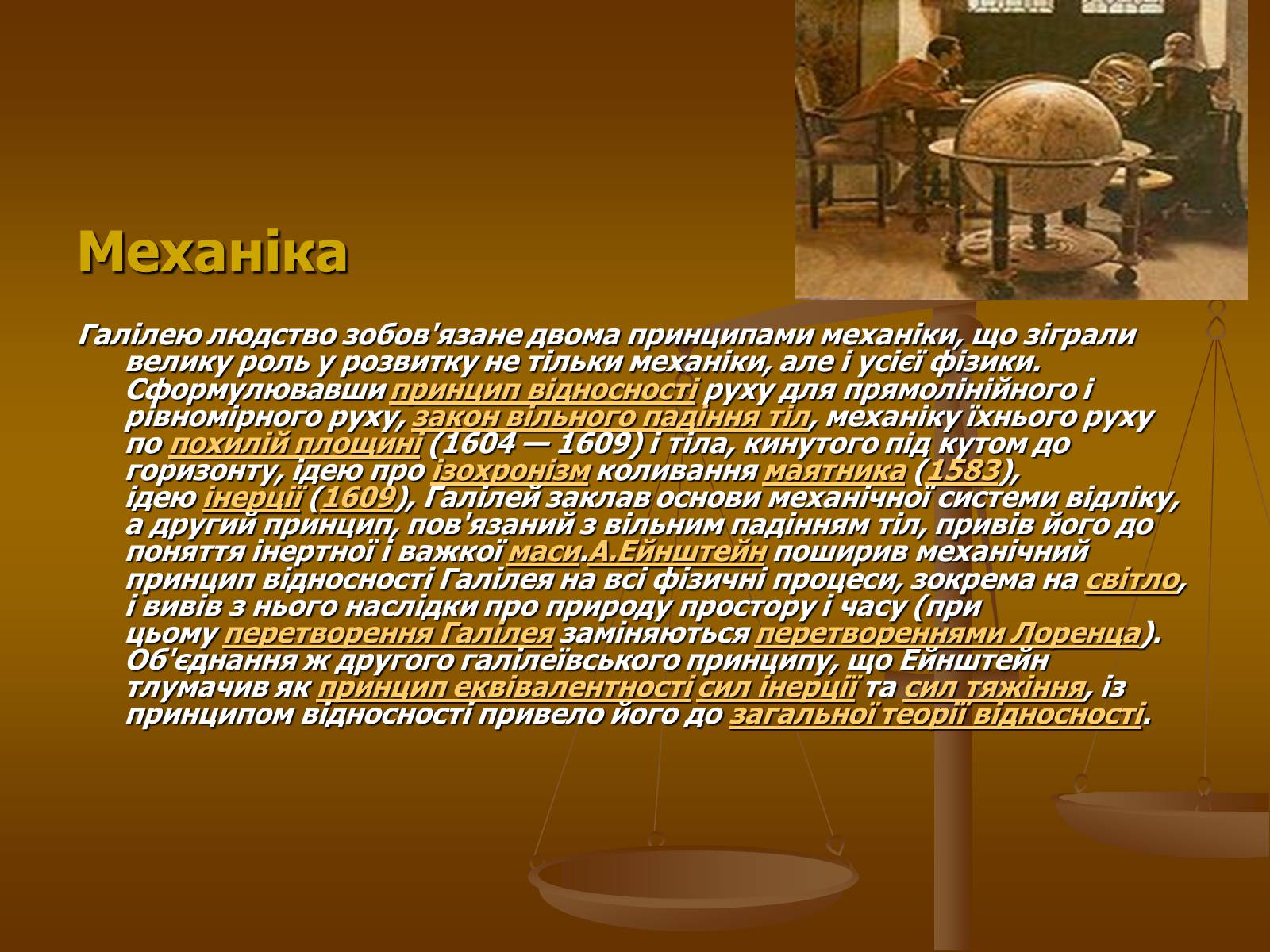 Механіка

Галілею людство зобов'язане двома принципами механіки, що зіграли велику роль у розвитку не тільки механіки, але і усієї фізики. Сформулювавши принцип відносності руху для прямолінійного і рівномірного руху, закон вільного падіння тіл, механіку їхнього руху по похилій площині (1604 — 1609) і тіла, кинутого під кутом до горизонту, ідею про ізохронізм коливання маятника (1583), ідею інерції (1609), Галілей заклав основи механічної системи відліку, а другий принцип, пов'язаний з вільним падінням тіл, привів його до поняття інертної і важкої маси.А.Ейнштейн поширив механічний принцип відносності Галілея на всі фізичні процеси, зокрема на світло, і вивів з нього наслідки про природу простору і часу (при цьому перетворення Галілея заміняються перетвореннями Лоренца). Об'єднання ж другого галілеївського принципу, що Ейнштейн тлумачив як принцип еквівалентності сил інерції та сил тяжіння, із принципом відносності привело його до загальної теорії відносності.